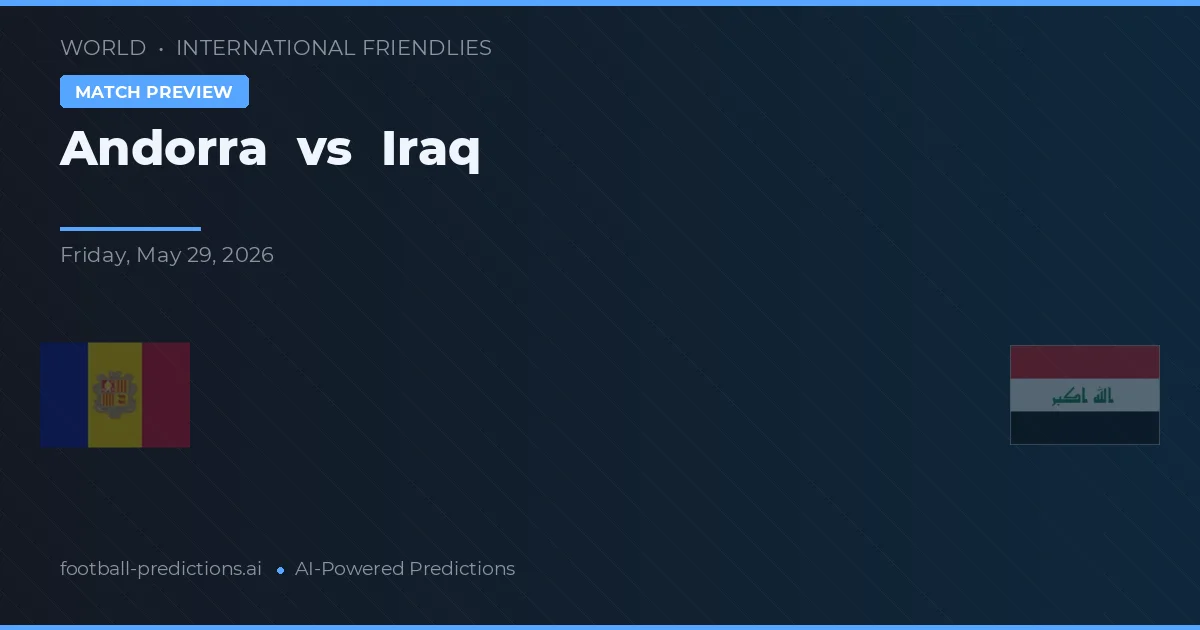 WORLD • INTERNATIONAL FRIENDLIES

MATCH PREVIEW

Andorra vs Iraq

Friday, May 29, 2026

الله اكبر

football-predictions.ai • AI-Powered Predictions